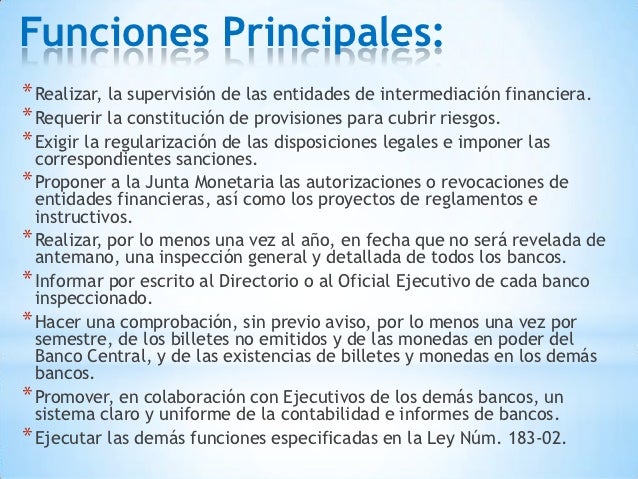 Funciones Principales:

* Realizar, la supervisión de las entidades de intermediación financiera.
* Requerir la constitución de provisiones para cubrir riesgos.
* Exigir la regularización de las disposiciones legales e imponer las correspondientes sanciones.
* Proponer a la Junta Monetaria las autorizaciones o revocaciones de entidades financieras, así como los proyectos de reglamentos e instructivos.
* Realizar, por lo menos una vez al año, en fecha que no será revelada de antemano, una inspección general y detallada de todos los bancos.
* Informar por escrito al Directorio o al Oficial Ejecutivo de cada banco inspeccionado.
* Hacer una comprobación, sin previo aviso, por lo menos una vez por semestre, de los billetes no emitidos y de las monedas en poder del Banco Central, y de las existencias de billetes y monedas en los demás bancos.
* Promover, en colaboración con Ejecutivos de los demás bancos, un sistema claro y uniforme de la contabilidad e informes de bancos.
* Ejecutar las demás funciones especificadas en la Ley Núm. 183-02.